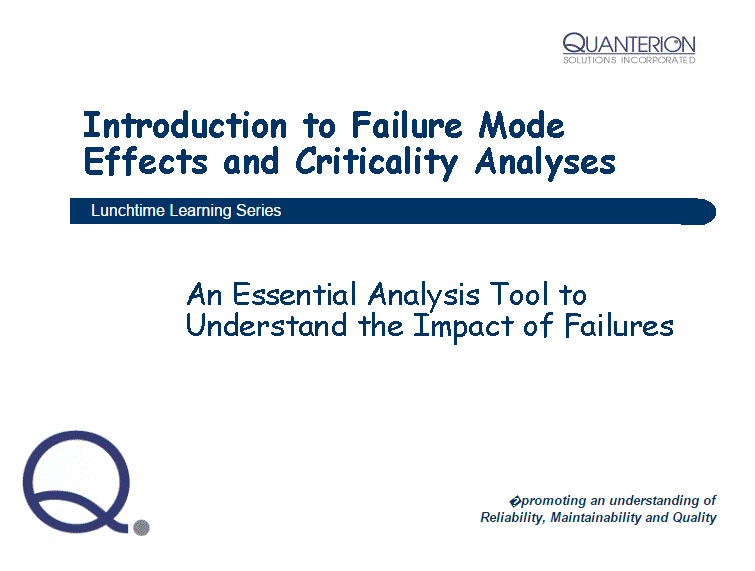 QUANTERION
SOLUTIONS INCORPORATED

Introduction to Failure Mode Effects and Criticality Analyses

Lunchtime Learning Series

An Essential Analysis Tool to Understand the Impact of Failures

Q.

�promoting an understanding of Reliability, Maintainability and Quality